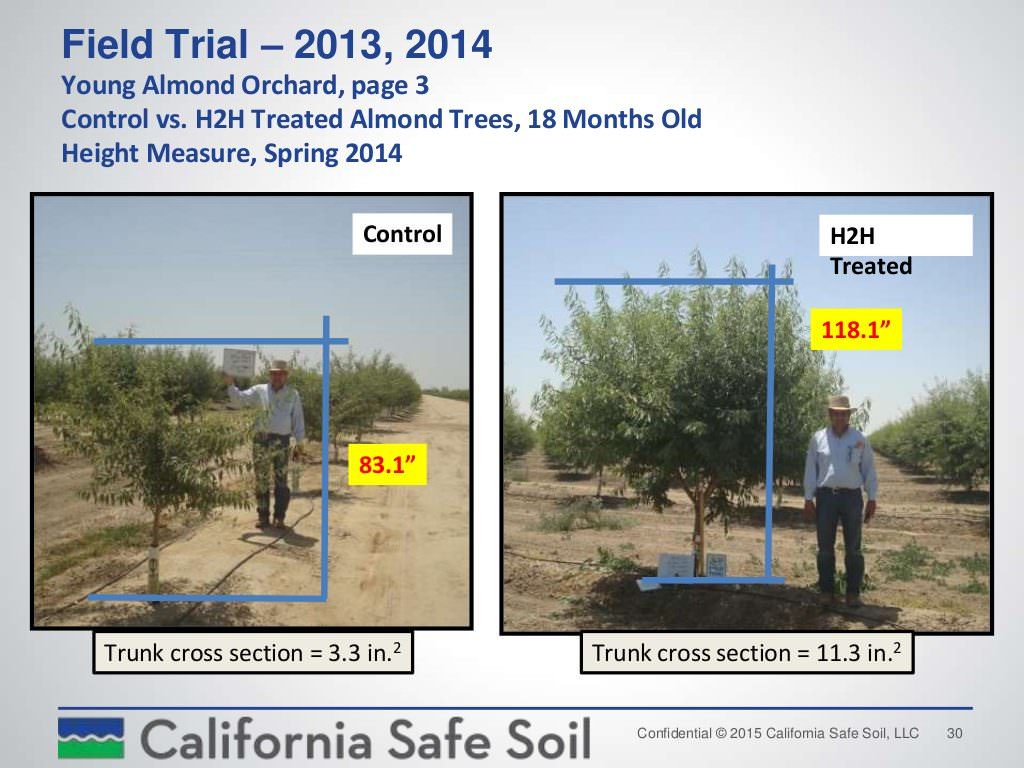 Field Trial – 2013, 2014
Young Almond Orchard, page 3
Control vs. H2H Treated Almond Trees, 18 Months Old
Height Measure, Spring 2014

Control

83.1”

Trunk cross section = 3.3 in.$^2$

H2H Treated

118.1”

Trunk cross section = 11.3 in.$^2$

California Safe Soil

Confidential © 2015 California Safe Soil, LLC 30